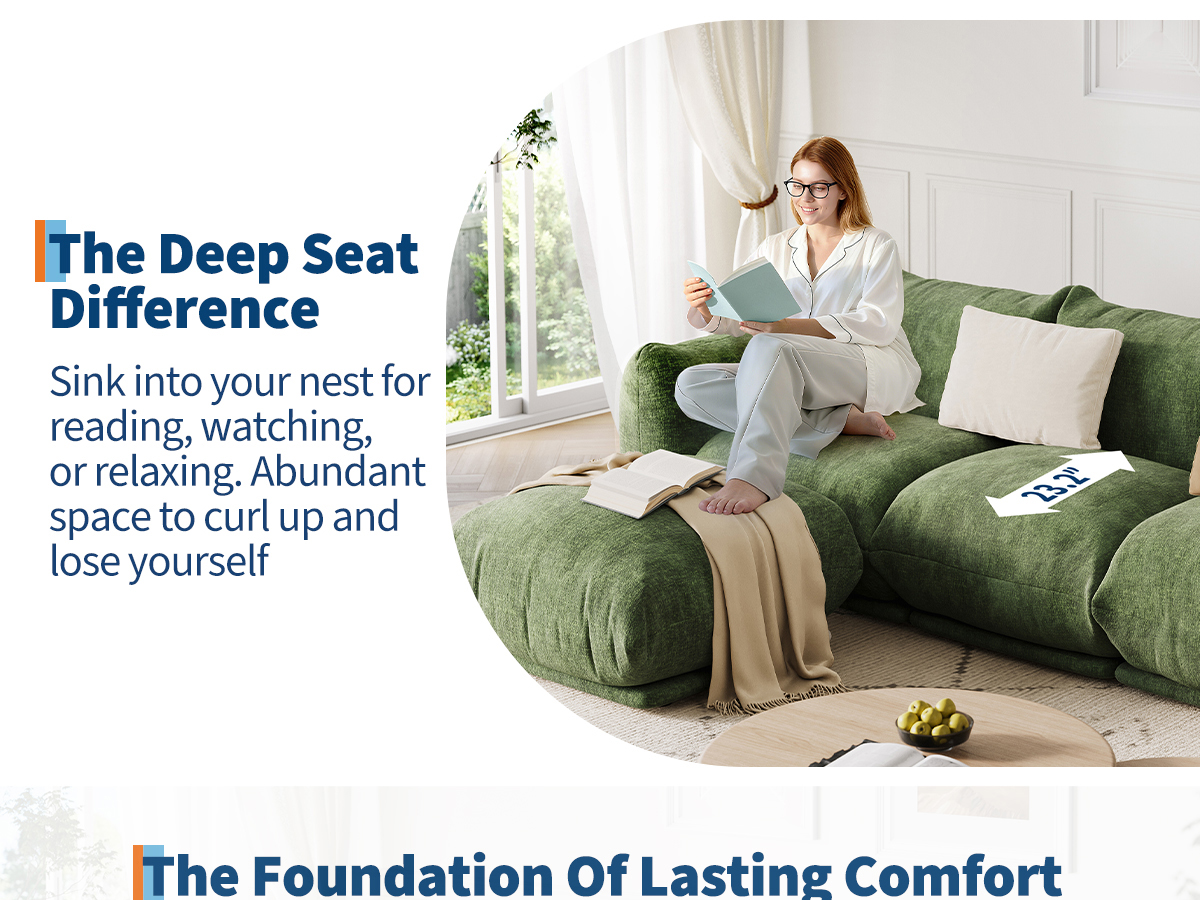 The Deep Seat Difference

Sink into your nest for reading, watching, or relaxing. Abundant space to curl up and lose yourself

23.2"

The Foundation Of Lasting Comfort